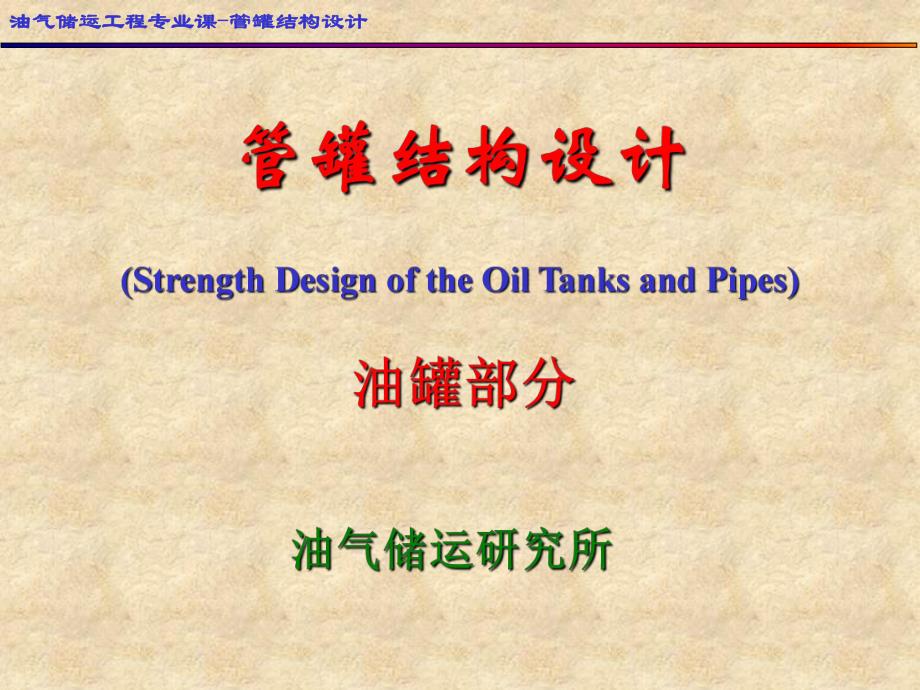 油气储运工程专业课-管罐结构设计

管罐结构设计

(Strength Design of the Oil Tanks and Pipes)

油罐部分

油气储运研究所